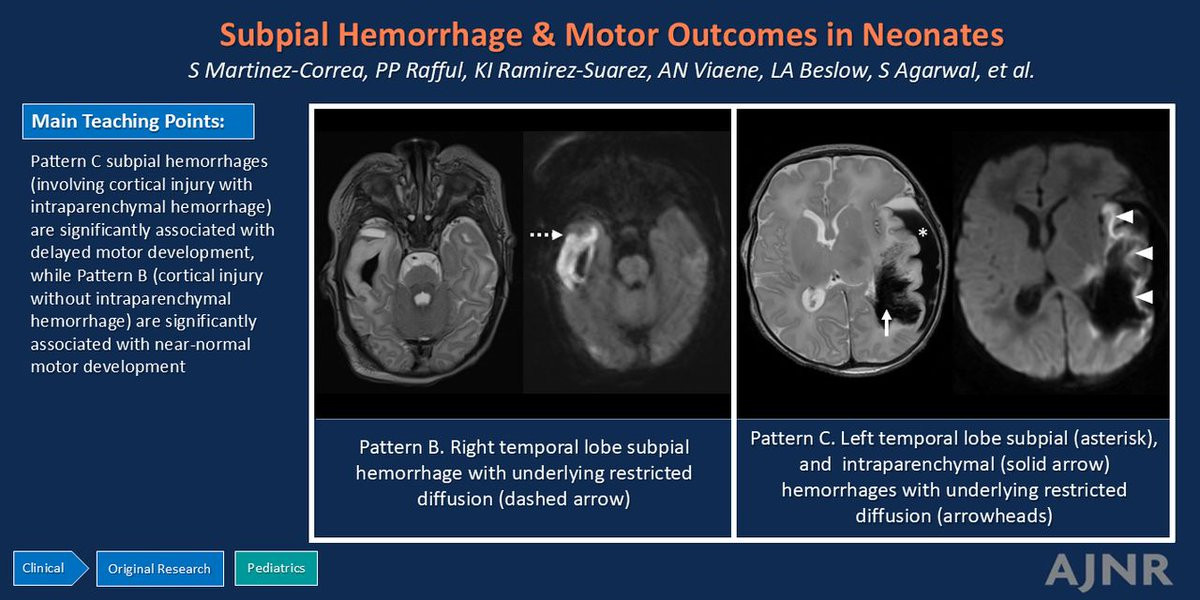 Subpial Hemorrhage & Motor Outcomes in Neonates

S Martinez-Correa, PP Rafful, KI Ramirez-Suarez, AN Viaene, LA Beslow, S Agarwal, et al.

Main Teaching Points:

Pattern C subpial hemorrhages (involving cortical injury with intraparenchymal hemorrhage) are significantly associated with delayed motor development, while Pattern B (cortical injury without intraparenchymal hemorrhage) are significantly associated with near-normal motor development

*

Pattern B. Right temporal lobe subpial hemorrhage with underlying restricted diffusion (dashed arrow)

Pattern C. Left temporal lobe subpial (asterisk), and intraparenchymal (solid arrow) hemorrhages with underlying restricted diffusion (arrowheads)

Clinical

Original Research

Pediatrics

AJNR